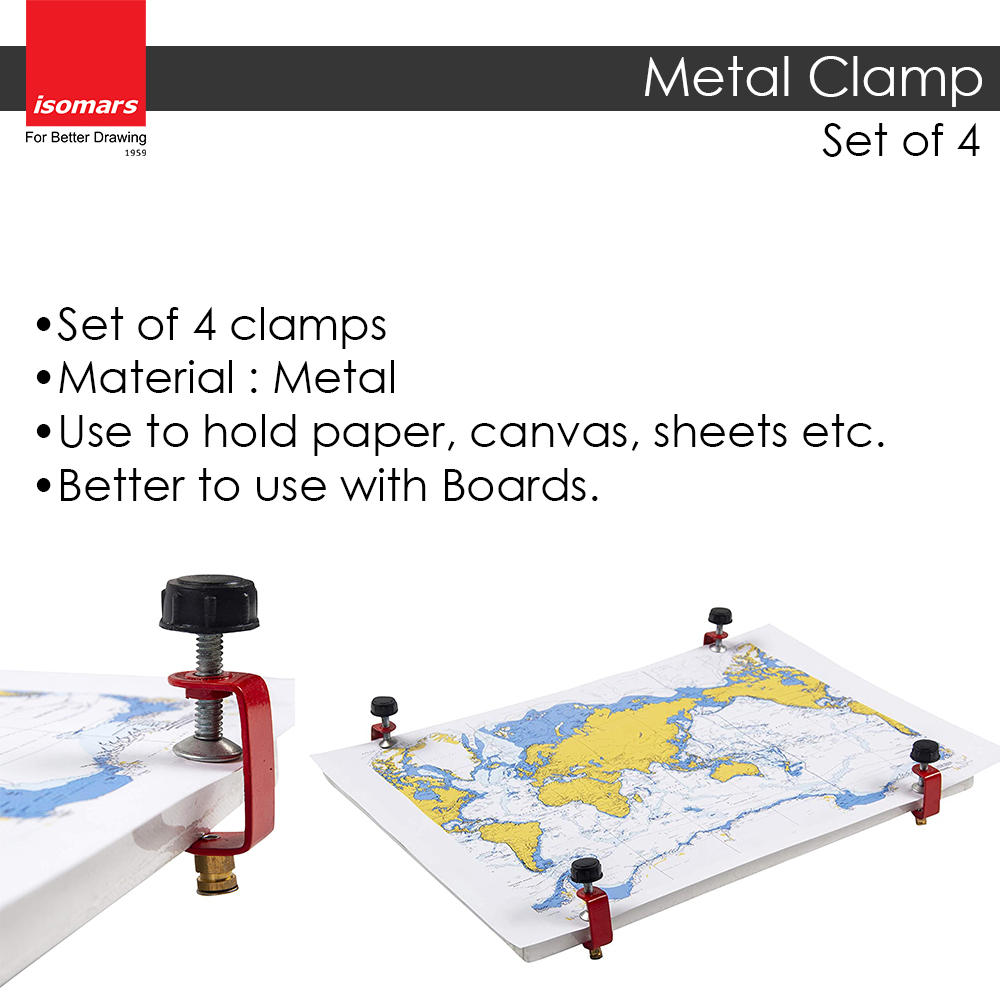 isomars
For Better Drawing
1959

Metal Clamp
Set of 4

•Set of 4 clamps
•Material : Metal
•Use to hold paper, canvas, sheets etc.
•Better to use with Boards.